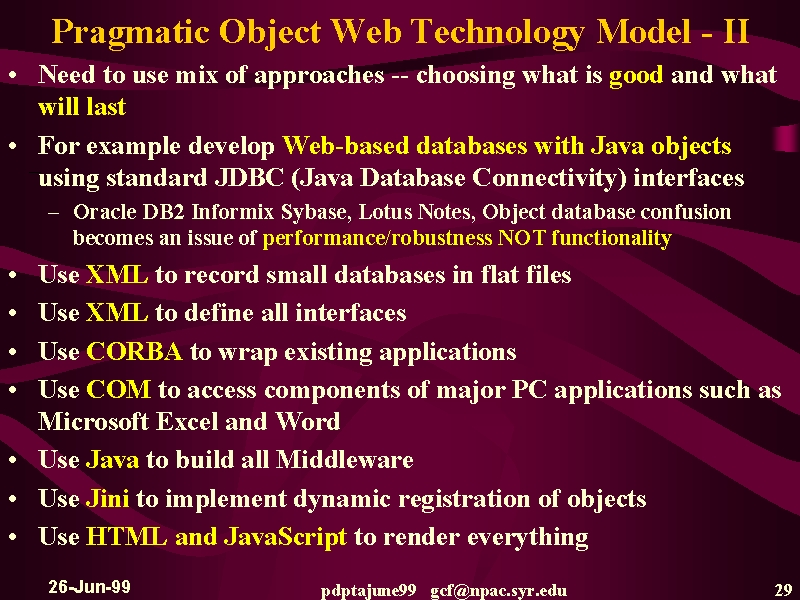 Pragmatic Object Web Technology Model - II

• Need to use mix of approaches -- choosing what is good and what will last

• For example develop Web-based databases with Java objects using standard JDBC (Java Database Connectivity) interfaces

– Oracle DB2 Informix Sybase, Lotus Notes, Object database confusion becomes an issue of performance/robustness NOT functionality

• Use XML to record small databases in flat files

• Use XML to define all interfaces

• Use CORBA to wrap existing applications

• Use COM to access components of major PC applications such as Microsoft Excel and Word

• Use Java to build all Middleware

• Use Jini to implement dynamic registration of objects

• Use HTML and JavaScript to render everything

26-Jun-99 pdptajune99 gcf@npac.syr.edu 29